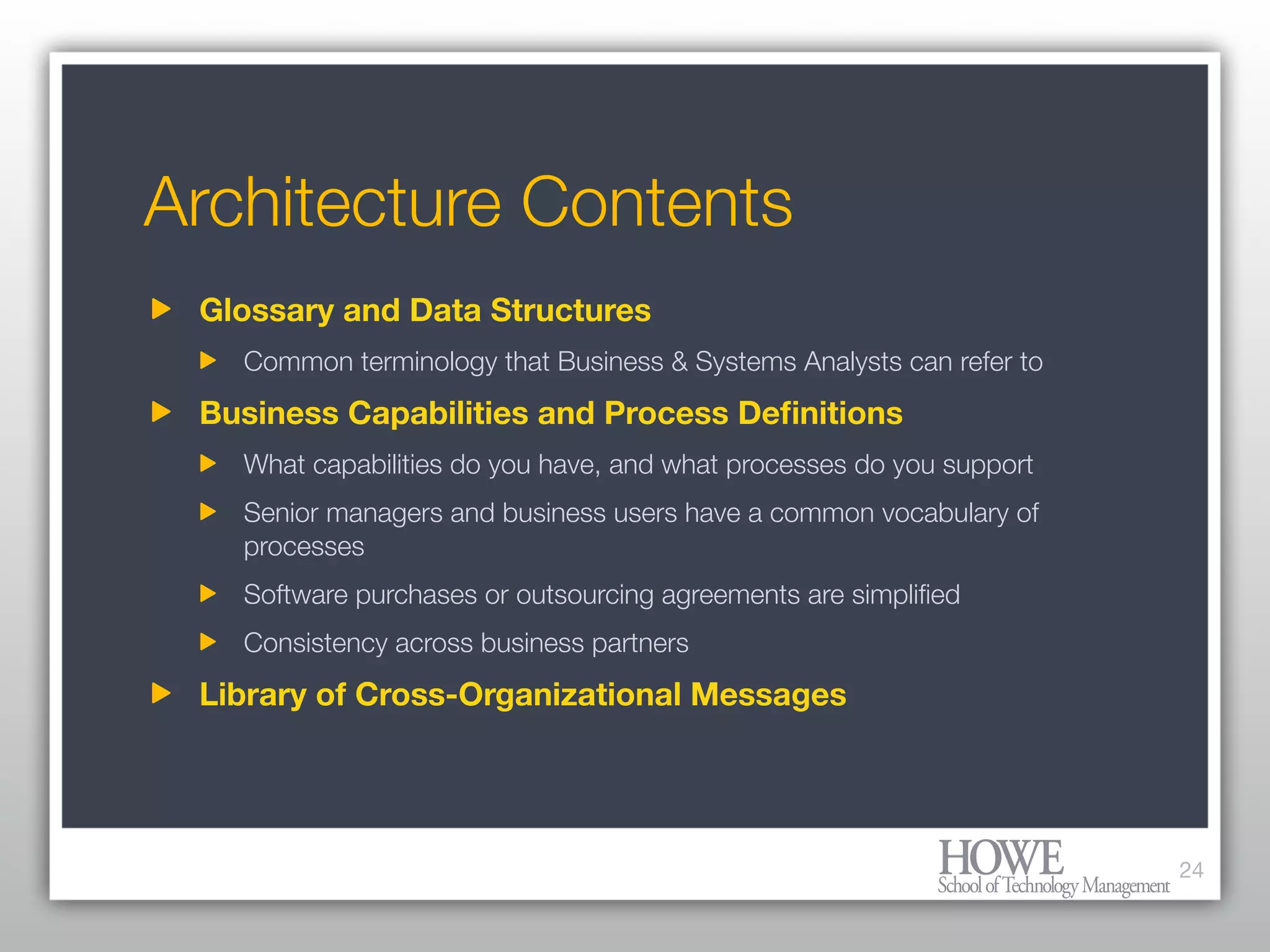 Architecture Contents

Glossary and Data Structures

Common terminology that Business & Systems Analysts can refer to

Business Capabilities and Process Definitions

What capabilities do you have, and what processes do you support

Senior managers and business users have a common vocabulary of processes

Software purchases or outsourcing agreements are simplified

Consistency across business partners

Library of Cross-Organizational Messages

HOWE
School of Technology Management

24